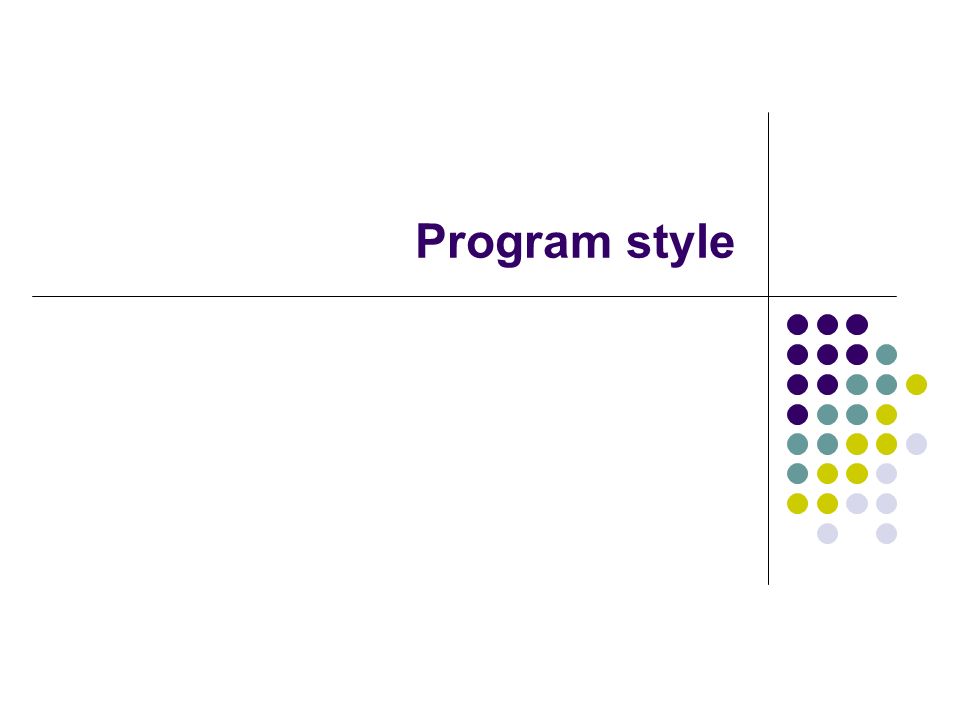 Program style